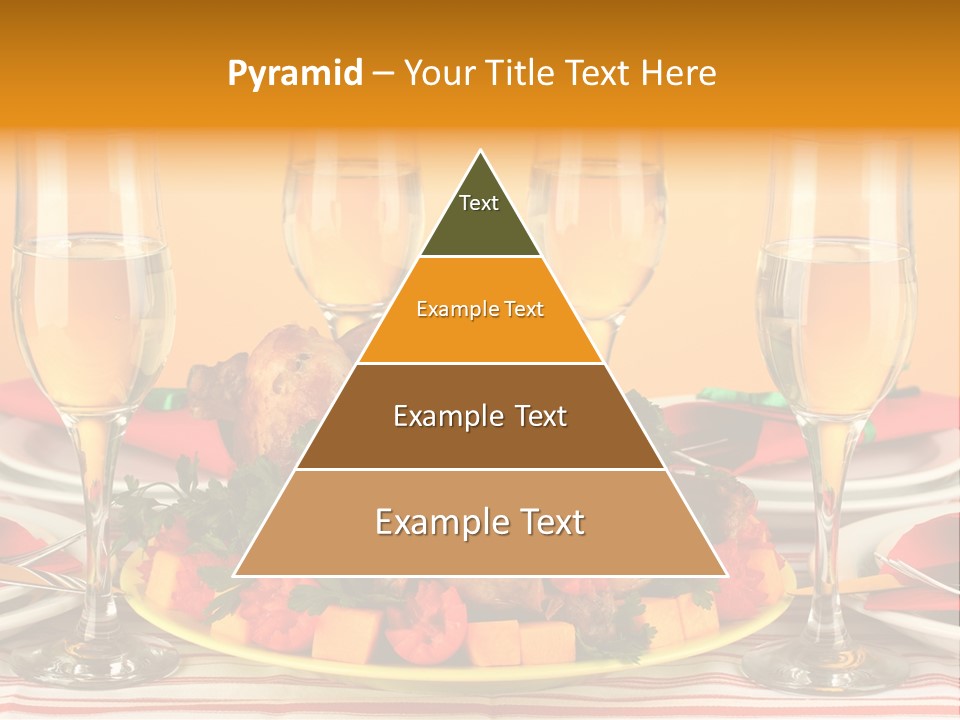 Pyramid – Your Title Text Here

Text

Example Text

Example Text

Example Text